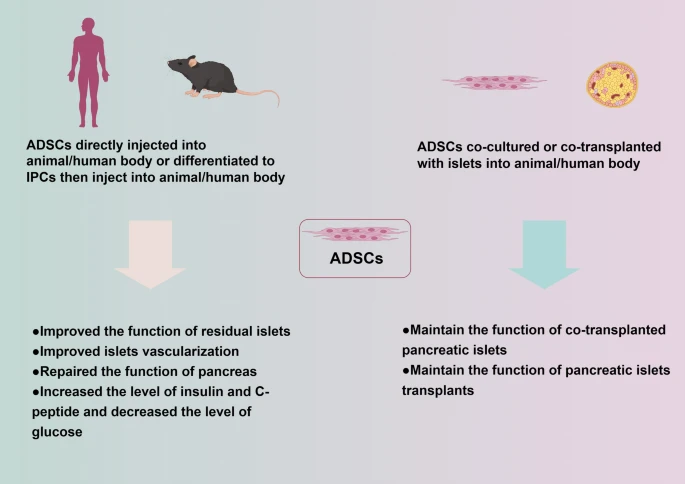 ADSCs directly injected into animal/human body or differentiated to IPCs then inject into animal/human body

ADSCs co-cultured or co-transplanted with islets into animal/human body

ADSCs

●Improved the function of residual islets
●Improved islets vascularization
●Repaired the function of pancreas
●Increased the level of insulin and C-peptide and decreased the level of glucose

●Maintain the function of co-transplanted pancreatic islets
●Maintain the function of pancreatic islets transplants